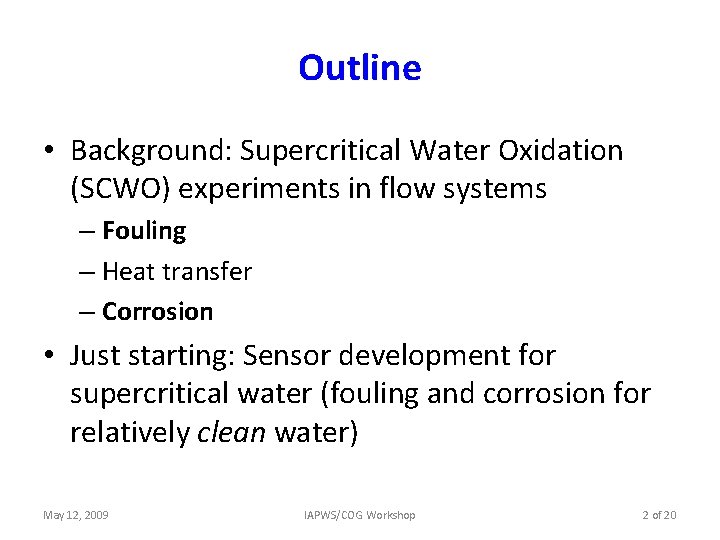 Outline

• Background: Supercritical Water Oxidation (SCWO) experiments in flow systems
– Fouling
– Heat transfer
– Corrosion

• Just starting: Sensor development for supercritical water (fouling and corrosion for relatively clean water)

May 12, 2009 IAPWS/COG Workshop 2 of 20